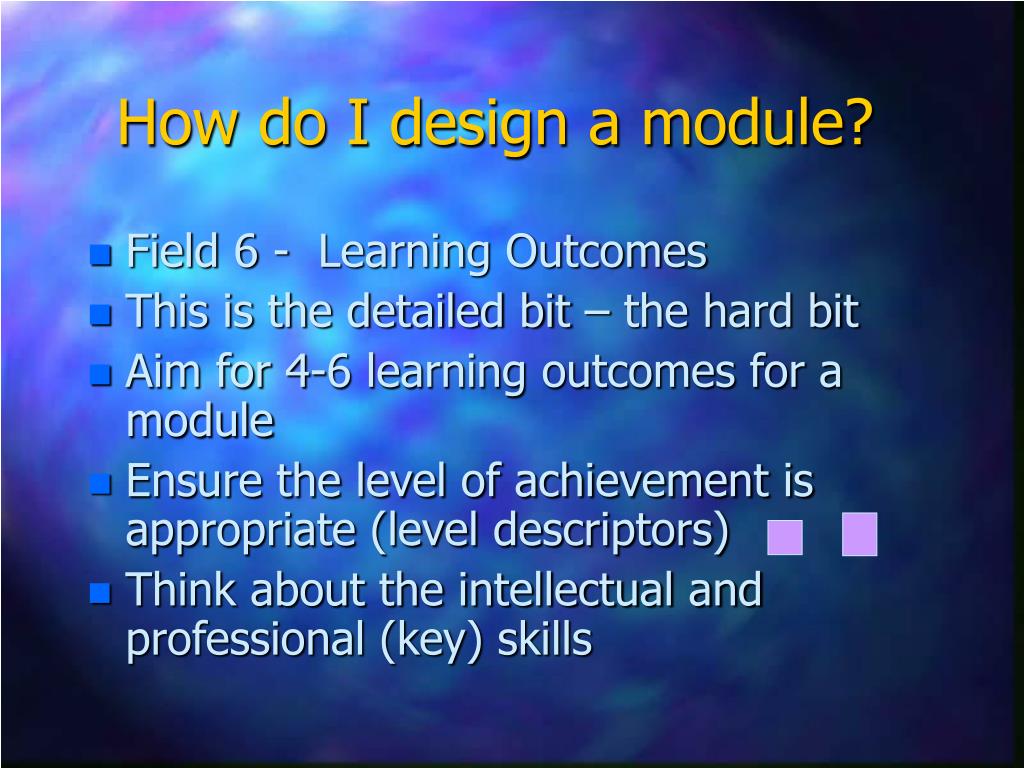 How do I design a module?

Field 6 - Learning Outcomes
This is the detailed bit – the hard bit
Aim for 4-6 learning outcomes for a module
Ensure the level of achievement is appropriate (level descriptors)
Think about the intellectual and professional (key) skills